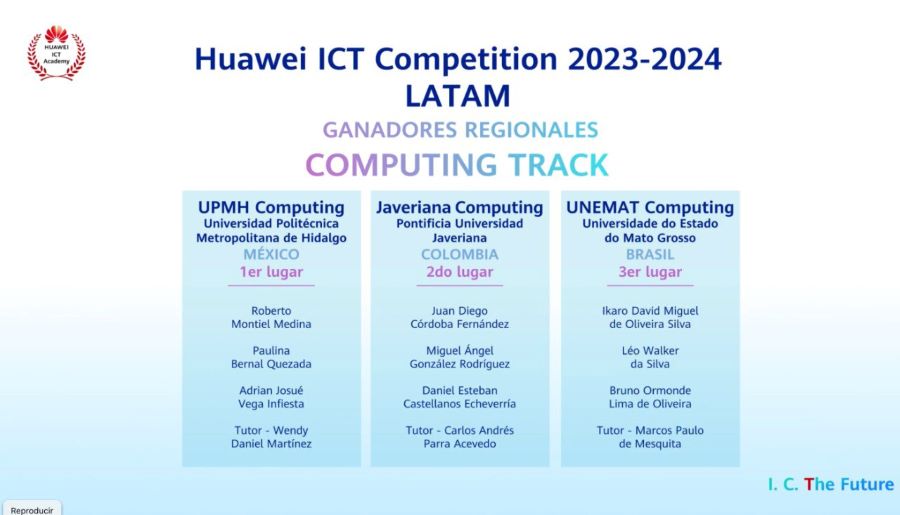 HUAWEI ICT Academy

Huawei ICT Competition 2023-2024 LATAM

GANADORES REGIONALES

COMPUTING TRACK

UPMH Computing
Universidad Politécnica Metropolitana de Hidalgo
MÉXICO
1er lugar

Roberto Montiel Medina

Paulina Bernal Quezada

Adrian Josué Vega Infiesta

Tutor - Wendy Daniel Martínez

Javeriana Computing
Pontificia Universidad Javeriana
COLOMBIA
2do lugar

Juan Diego Córdoba Fernández

Miguel Ángel González Rodríguez

Daniel Esteban Castellanos Echeverría

Tutor - Carlos Andrés Parra Acevedo

UNEMAT Computing
Universidade do Estado do Mato Grosso
BRASIL
3er lugar

Ikaro David Miguel de Oliveira Silva

Léo Walker da Silva

Bruno Ormonde Lima de Oliveira

Tutor - Marcos Paulo de Mesquita

I. C. The Future

Reproducir